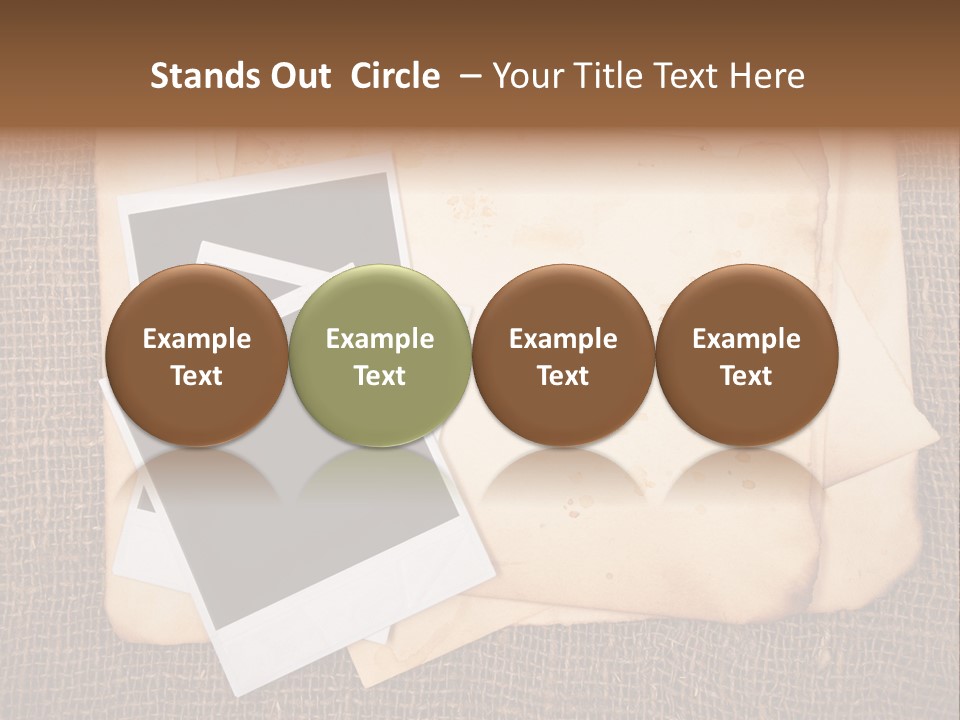 Stands Out Circle – Your Title Text Here

Example Text

Example Text

Example Text

Example Text